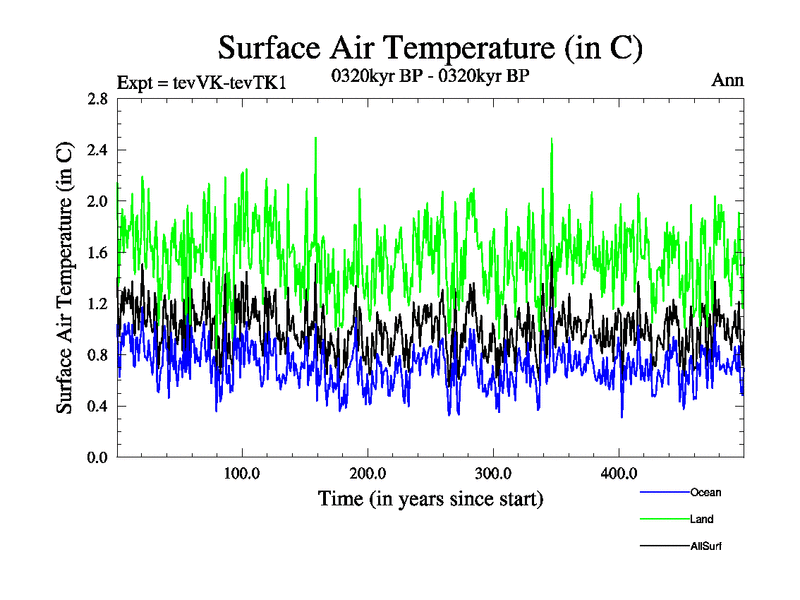 Surface Air Temperature (in C)

Expt = tevVK-tevTK1
0320kyr BP - 0320kyr BP
Ann

Surface Air Temperature (in C)

2.8
2.4
2.0
1.6
1.2
0.8
0.4
0.0

100.0
200.0
300.0
400.0

Time (in years since start)

Ocean
Land
AllSurf